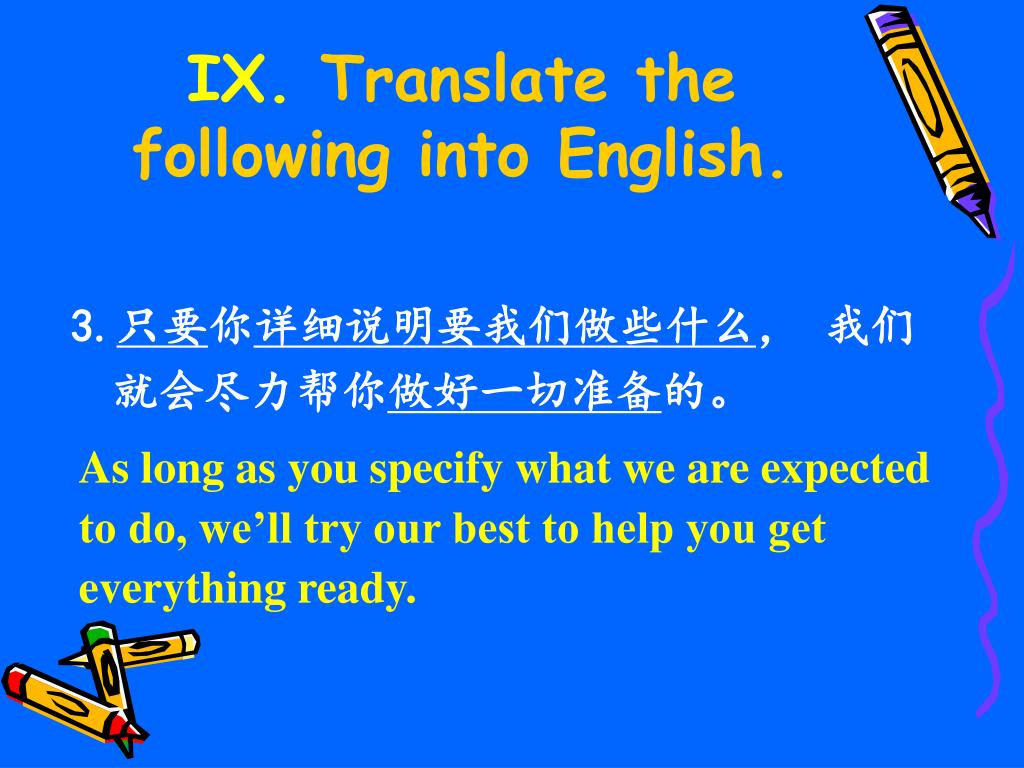 IX. Translate the following into English.

3. 只要你详细说明要我们做些什么， 我们就会尽力帮你做好一切准备的。

As long as you specify what we are expected to do, we’ll try our best to help you get everything ready.